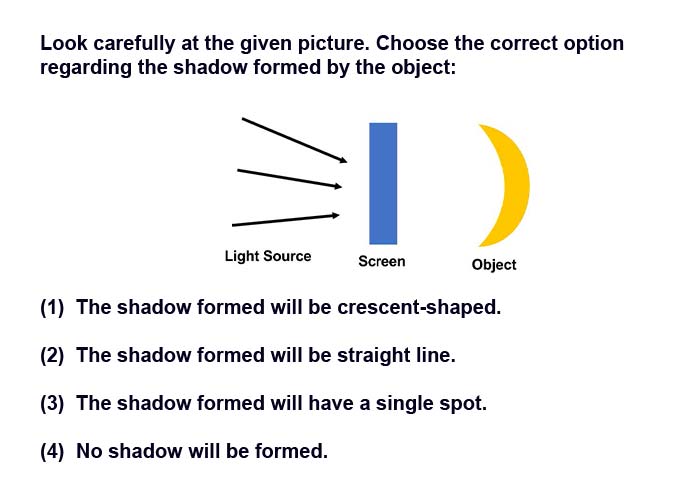 Look carefully at the given picture. Choose the correct option regarding the shadow formed by the object:

Light Source
Screen
Object

(1) The shadow formed will be crescent-shaped.

(2) The shadow formed will be straight line.

(3) The shadow formed will have a single spot.

(4) No shadow will be formed.